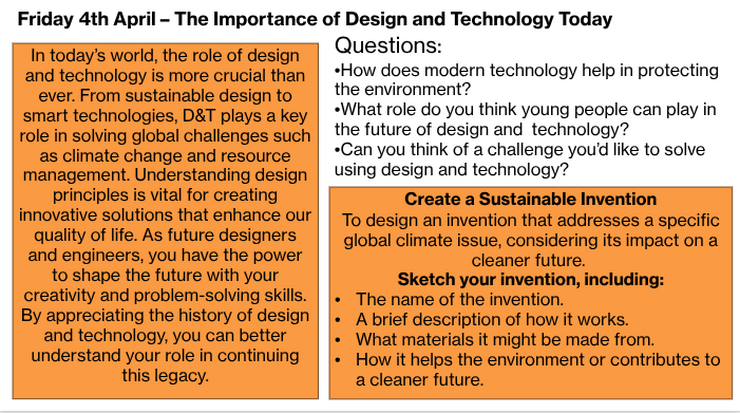 Friday 4th April – The Importance of Design and Technology Today

In today's world, the role of design and technology is more crucial than ever. From sustainable design to smart technologies, D&T plays a key role in solving global challenges such as climate change and resource management. Understanding design principles is vital for creating innovative solutions that enhance our quality of life. As future designers and engineers, you have the power to shape the future with your creativity and problem-solving skills. By appreciating the history of design and technology, you can better understand your role in continuing this legacy.

Questions:
•How does modern technology help in protecting the environment?
•What role do you think young people can play in the future of design and technology?
•Can you think of a challenge you'd like to solve using design and technology?

Create a Sustainable Invention
To design an invention that addresses a specific global climate issue, considering its impact on a cleaner future.
Sketch your invention, including:
• The name of the invention.
• A brief description of how it works.
• What materials it might be made from.
• How it helps the environment or contributes to a cleaner future.